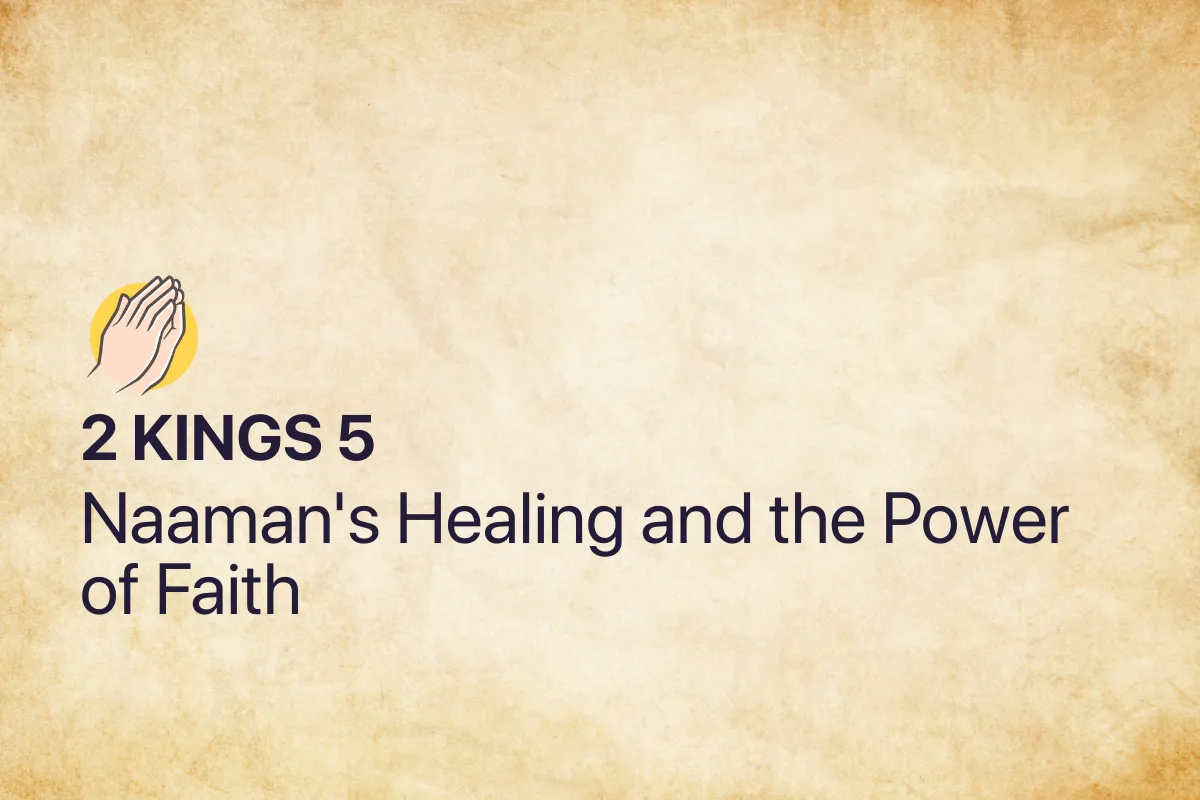 2 KINGS 5

Naaman's Healing and the Power of Faith